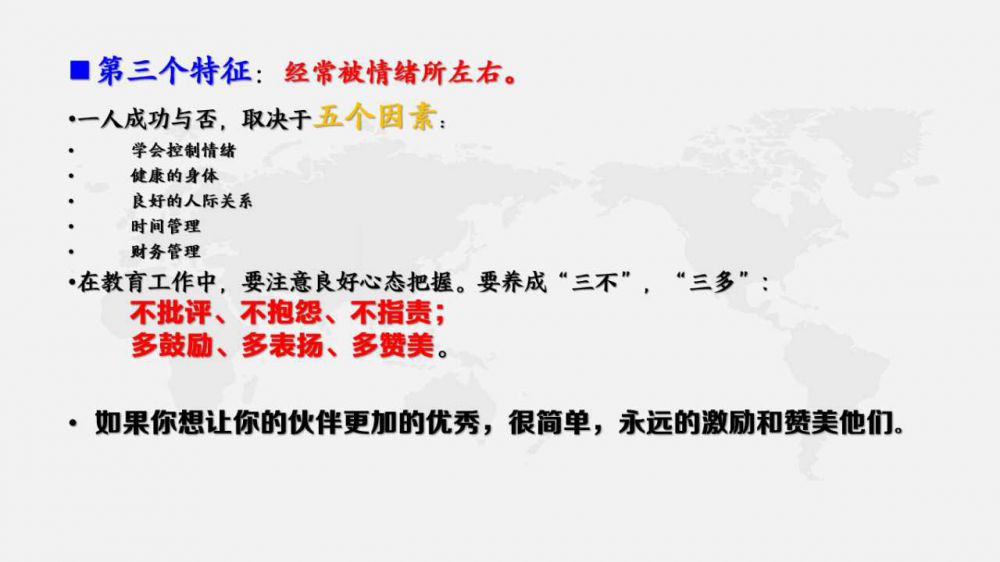 ■第三个特征：经常被情绪所左右。

•一人成功与否，取决于五个因素：

• 学会控制情绪
• 健康的身体
• 良好的人际关系
• 时间管理
• 财务管理

•在教育工作中，要注意良好心态把握。要养成“三不”，“三多”：
不批评、不抱怨、不指责；
多鼓励、多表扬、多赞美。

• 如果你想让你的伙伴更加的优秀，很简单，永远的激励和赞美他们。